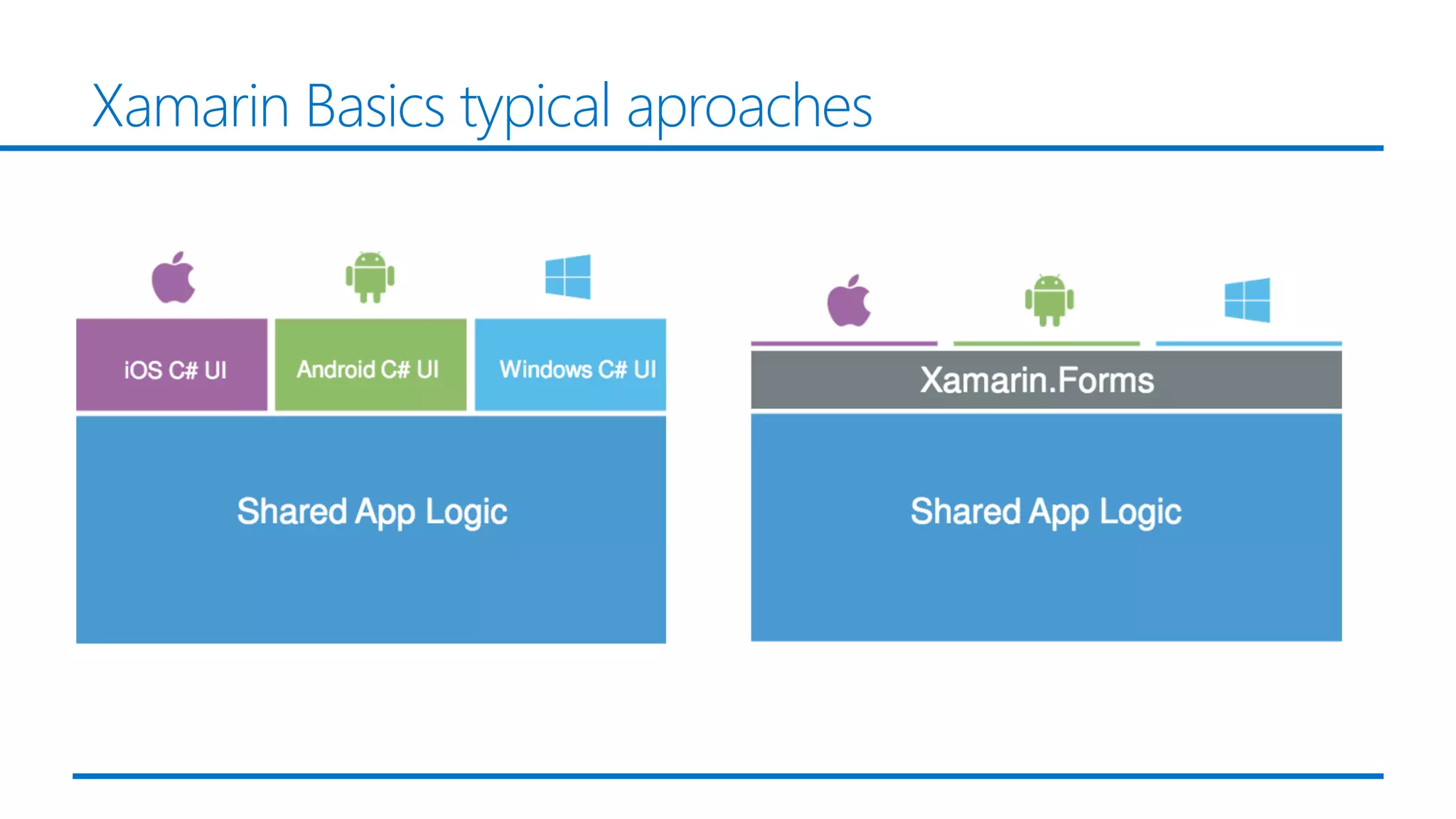 Xamarin Basics typical aproaches

iOS C# UI

Android C# UI

Windows C# UI

Shared App Logic

Xamarin.Forms

Shared App Logic